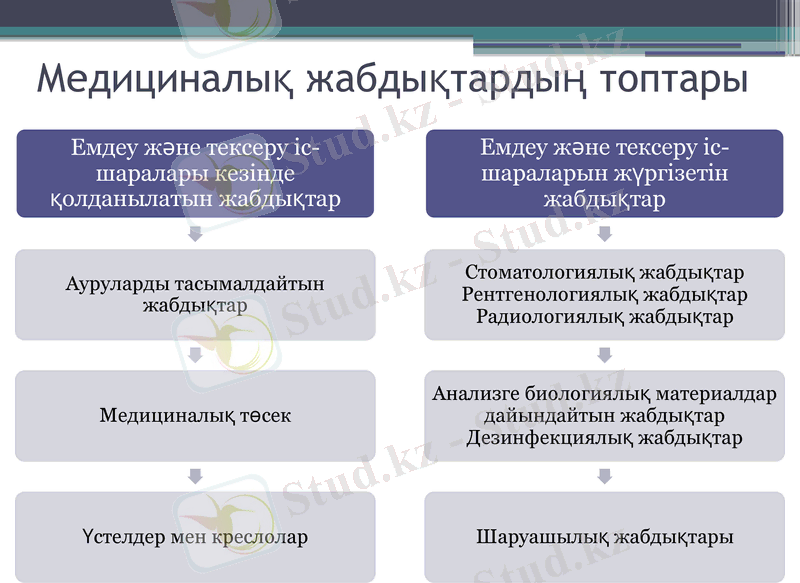 Медициналық жабдықтардың топтары

Емдеу және тексеру іс-шаралары кезінде қолданылатын жабдықтар

Ауруларды тасымалдайтын жабдықтар

Медициналық төсек

Үстелдер мен креслолар

Емдеу және тексеру іс-шараларын жүргізетін жабдықтар

Стоматологиялық жабдықтар
Рентгенологиялық жабдықтар
Радиологиялық жабдықтар

Анализге биологиялық материалдар дайындайтын жабдықтар
Дезинфекциялық жабдықтар

Шаруашылық жабдықтары

Stud.kz - Stud.kz